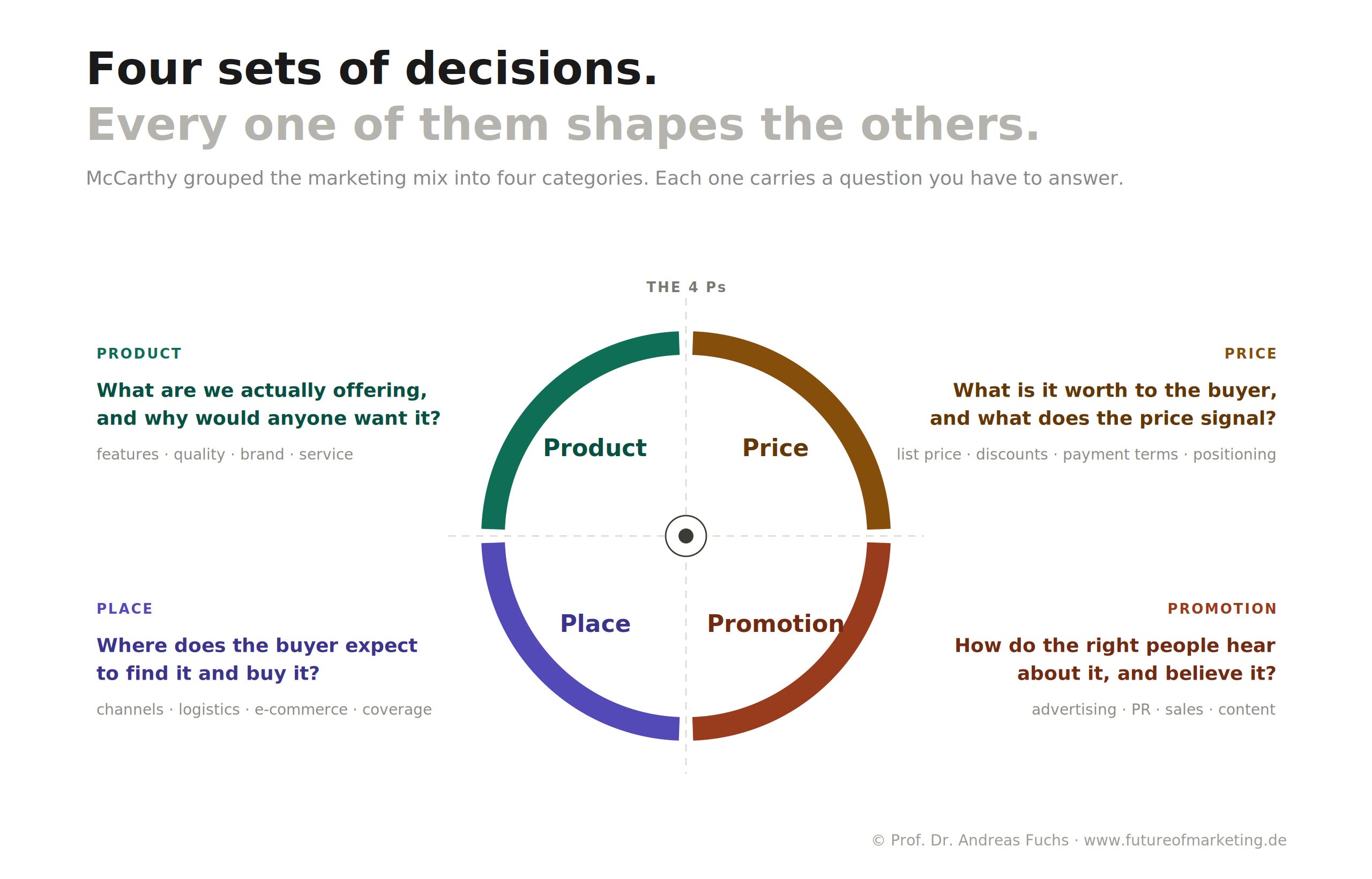 Four sets of decisions.
Every one of them shapes the others.

McCarthy grouped the marketing mix into four categories. Each one carries a question you have to answer.

THE 4 Ps

PRODUCT

What are we actually offering, and why would anyone want it?

features · quality · brand · service

PRICE

What is it worth to the buyer, and what does the price signal?

list price · discounts · payment terms · positioning

Product

Price

Place

Promotion

PLACE

Where does the buyer expect to find it and buy it?

channels · logistics · e-commerce · coverage

PROMOTION

How do the right people hear about it, and believe it?

advertising · PR · sales · content

© Prof. Dr. Andreas Fuchs · www.futureofmarketing.de